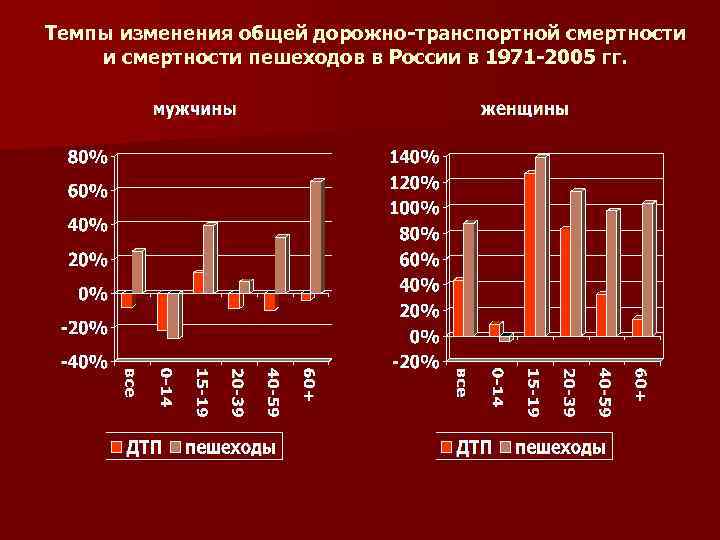 Темпы изменения общей дорожно-транспортной смертности и смертности пешеходов в России в 1971-2005 гг.

мужчины

80%
60%
40%
20%
0%
-20%
-40%

все
0-14
15-19
20-39
40-59
60+

ДТП пешеходы

женщины

140%
120%
100%
80%
60%
40%
20%
0%
-20%

все
0-14
15-19
20-39
40-59
60+

ДТП пешеходы